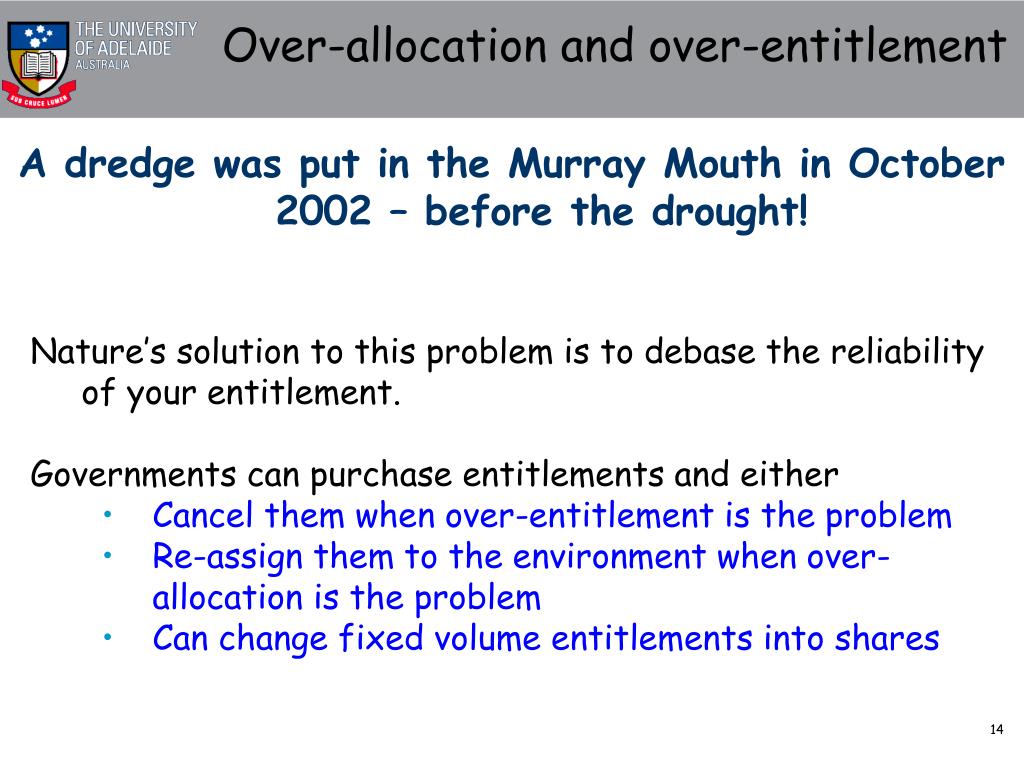 THE UNIVERSITY OF ADELAIDE AUSTRALIA

SUB CRUCE LUMEN

Over-allocation and over-entitlement

A dredge was put in the Murray Mouth in October 2002 – before the drought!

Nature's solution to this problem is to debase the reliability of your entitlement.

Governments can purchase entitlements and either
• Cancel them when over-entitlement is the problem
• Re-assign them to the environment when over-allocation is the problem
• Can change fixed volume entitlements into shares

14